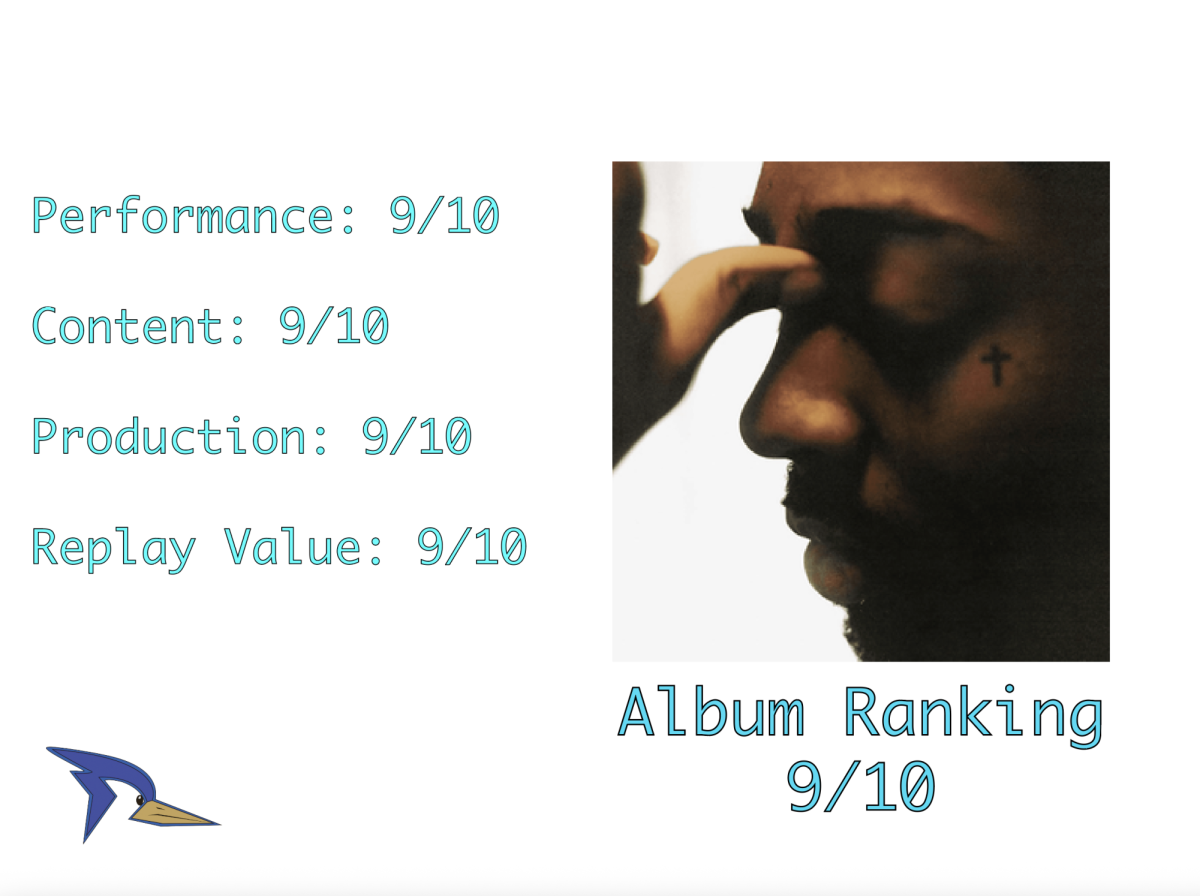 Performance: 9/10

Content: 9/10

Production: 9/10

Replay Value: 9/10

Album Ranking
9/10